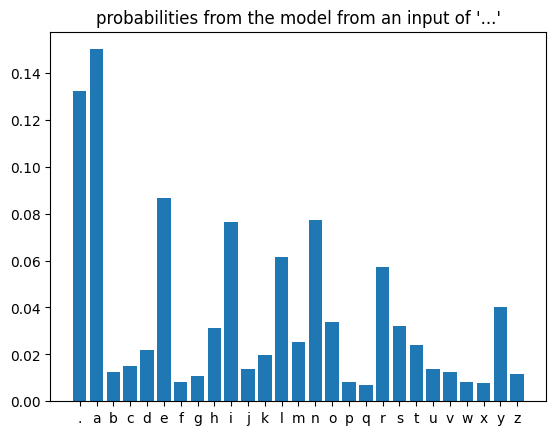 probabilities from the model from an input of '...'

0.14
0.12
0.10
0.08
0.06
0.04
0.02
0.00

. a b c d e f g h i j k l m n o p q r s t u v w x y z